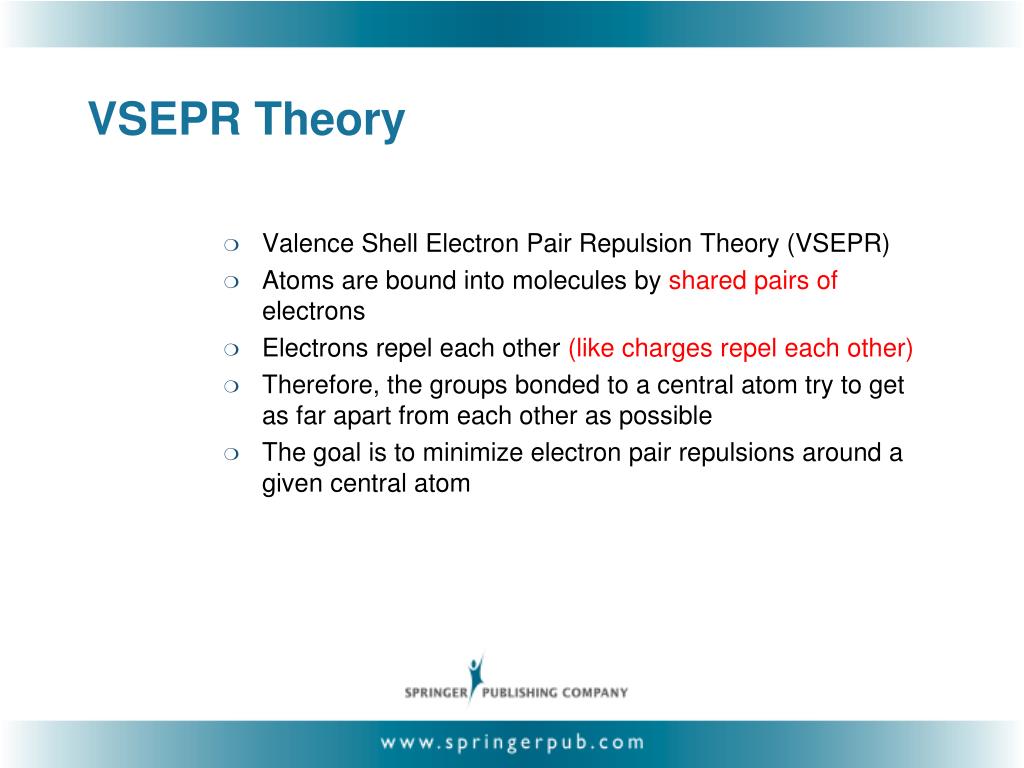 VSEPR Theory

❍ Valence Shell Electron Pair Repulsion Theory (VSEPR)
❍ Atoms are bound into molecules by shared pairs of electrons
❍ Electrons repel each other (like charges repel each other)
❍ Therefore, the groups bonded to a central atom try to get as far apart from each other as possible
❍ The goal is to minimize electron pair repulsions around a given central atom

SPRINGER PUBLISHING COMPANY

www.springerpub.com